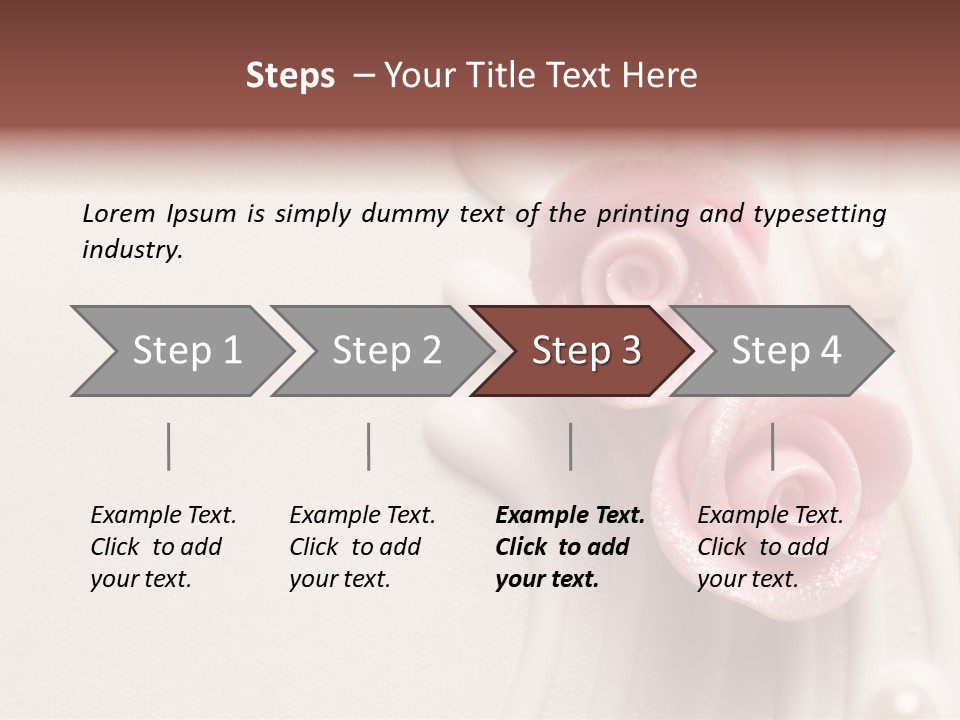 Steps – Your Title Text Here

Lorem Ipsum is simply dummy text of the printing and typesetting industry.

Step 1

Step 2

Step 3

Step 4

Example Text. Click to add your text.

Example Text. Click to add your text.

Example Text. Click to add your text.

Example Text. Click to add your text.